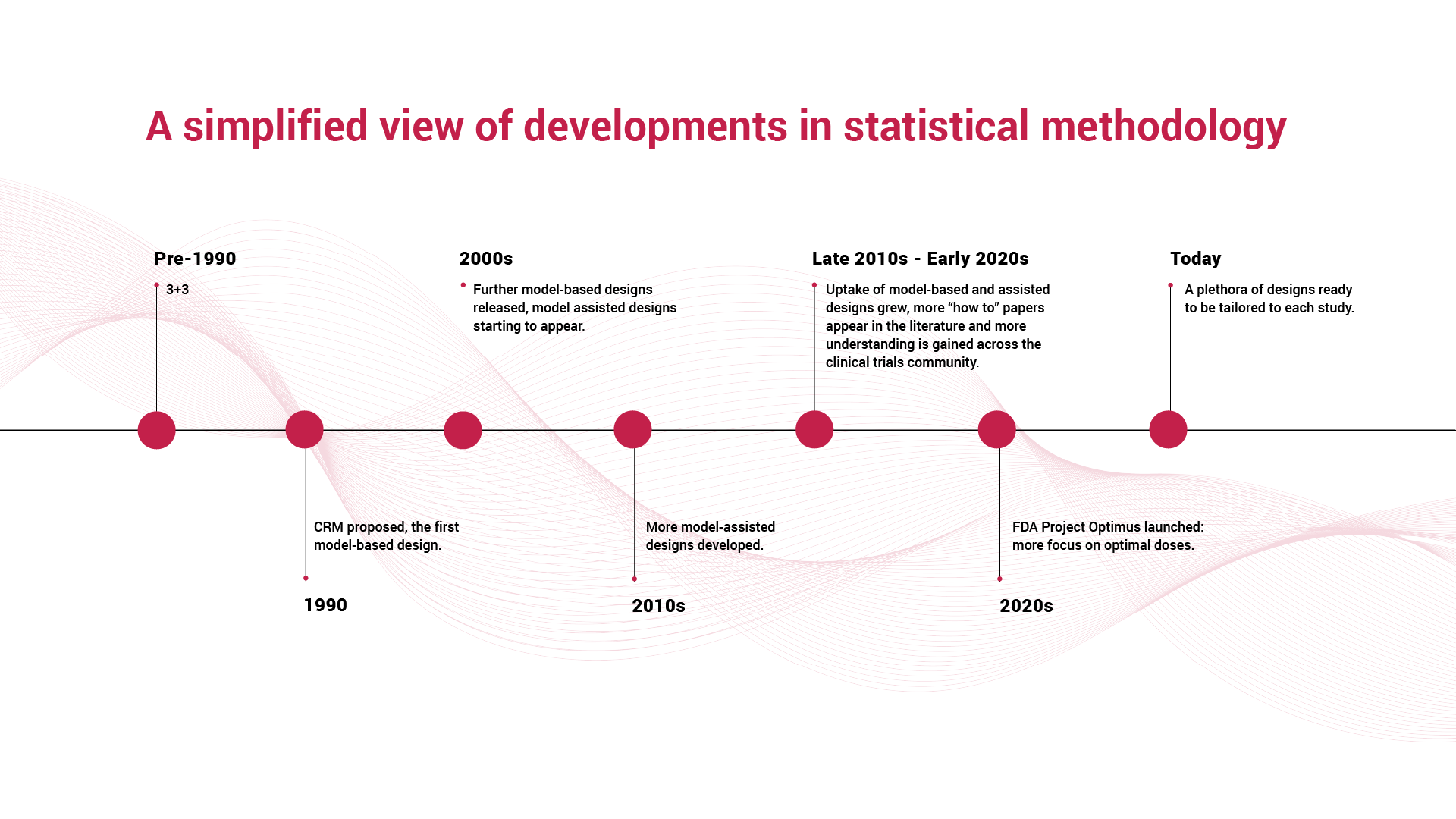 A simplified view of developments in statistical methodology

Pre-1990

3+3

1990

CRM proposed, the first model-based design.

2000s

Further model-based designs released, model assisted designs starting to appear.

2010s

More model-assisted designs developed.

Late 2010s - Early 2020s

Uptake of model-based and assisted designs grew, more “how to” papers appear in the literature and more understanding is gained across the clinical trials community.

2020s

FDA Project Optimus launched: more focus on optimal doses.

Today

A plethora of designs ready to be tailored to each study.